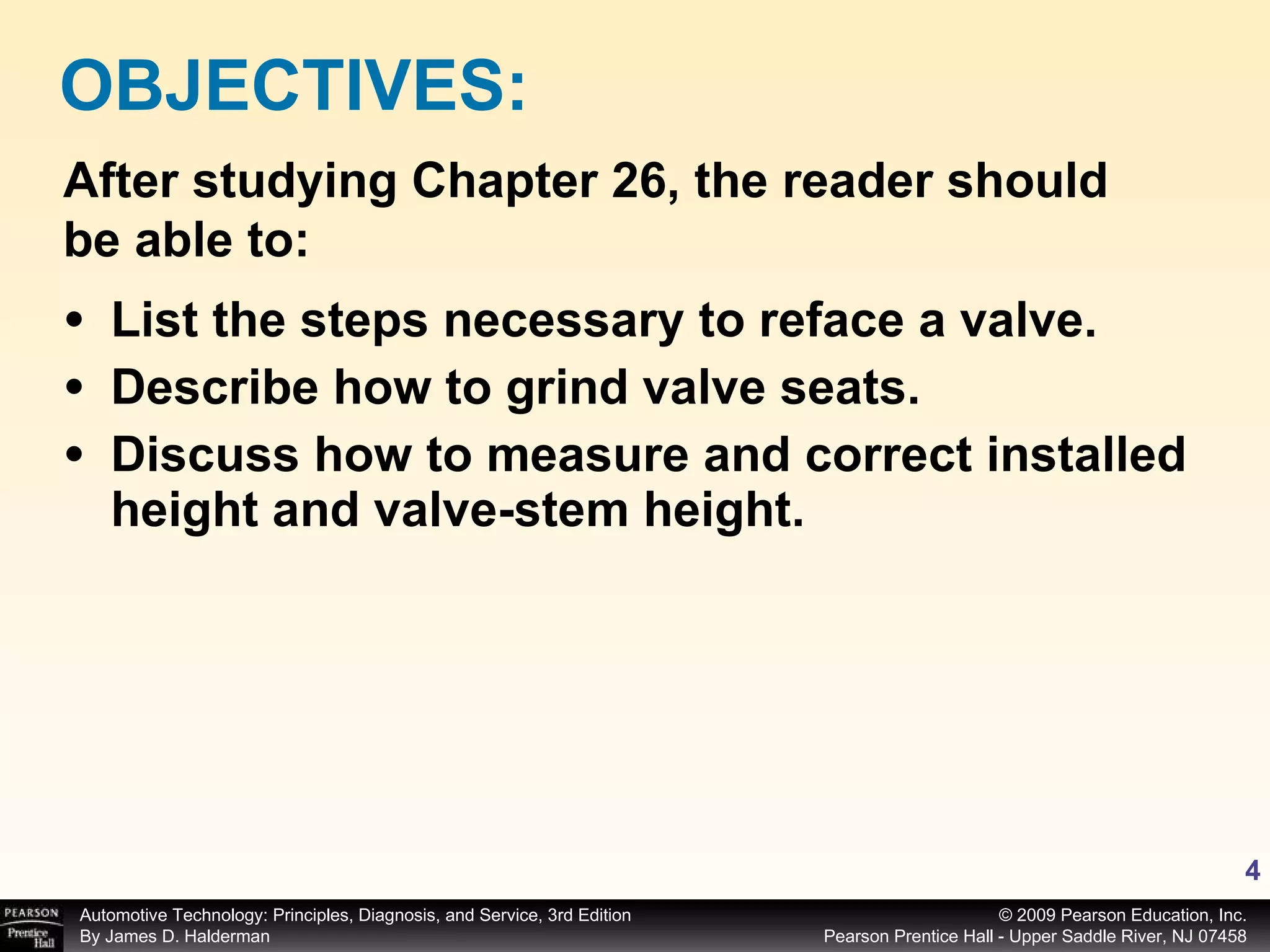 OBJECTIVES:

After studying Chapter 26, the reader should be able to:

• List the steps necessary to reface a valve.
• Describe how to grind valve seats.
• Discuss how to measure and correct installed height and valve-stem height.

4

PEARSON Prentice Hall

Automotive Technology: Principles, Diagnosis, and Service, 3rd Edition
By James D. Halderman

© 2009 Pearson Education, Inc.
Pearson Prentice Hall - Upper Saddle River, NJ 07458